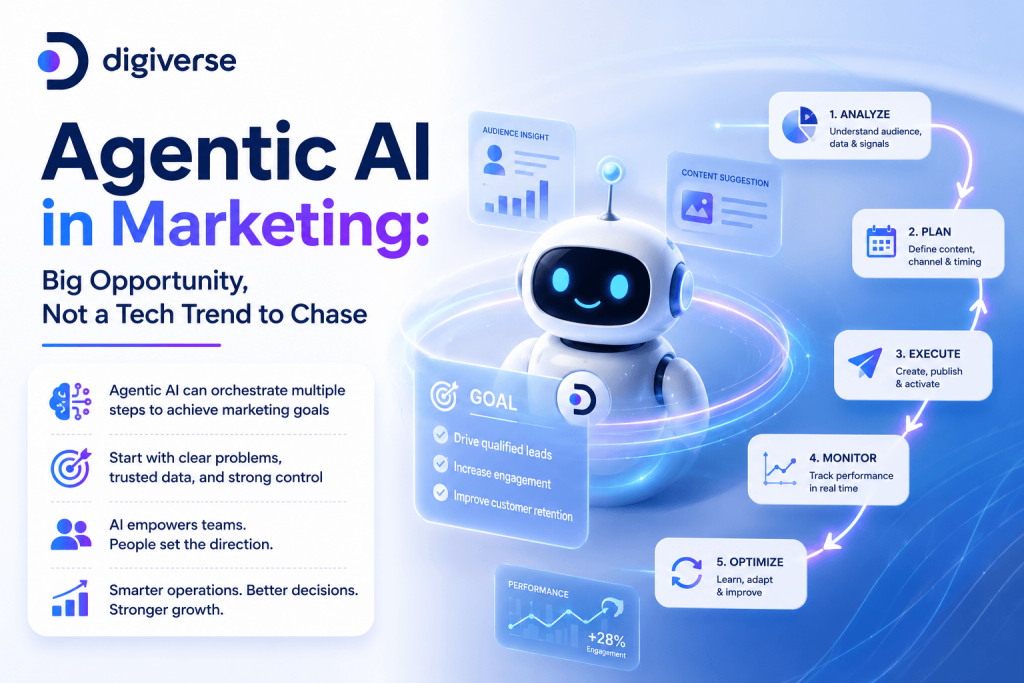 digiverse

Agentic AI in Marketing:

Big Opportunity, Not a Tech Trend to Chase

Agentic AI can orchestrate multiple steps to achieve marketing goals

Start with clear problems, trusted data, and strong control

AI empowers teams. People set the direction.

Smarter operations. Better decisions. Stronger growth.

AUDIENCE INSIGHT

CONTENT SUGGESTION

GOAL

Drive qualified leads

Increase engagement

Improve customer retention

PERFORMANCE

+28%
Engagement

1. ANALYZE
Understand audience, data & signals

2. PLAN
Define content, channel & timing

3. EXECUTE
Create, publish & activate

4. MONITOR
Track performance in real time

5. OPTIMIZE
Learn, adapt & improve